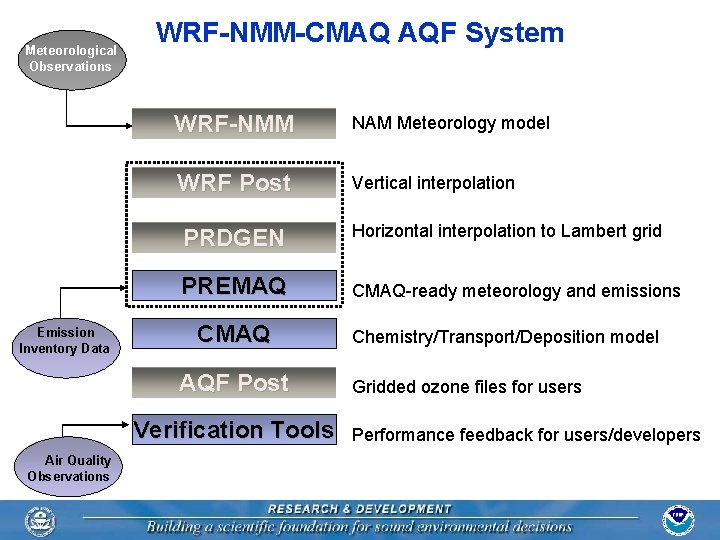 WRF-NMM-CMAQ AQF System

Meteorological Observations

WRF-NMM NAM Meteorology model

WRF Post Vertical interpolation

PRDGEN Horizontal interpolation to Lambert grid

PREMAQ CMAQ-ready meteorology and emissions

Emission Inventory Data

CMAQ Chemistry/Transport/Deposition model

AQF Post Gridded ozone files for users

Verification Tools Performance feedback for users/developers

Air Quality Observations

RESEARCH & DEVELOPMENT
Building a scientific foundation for sound environmental decisions